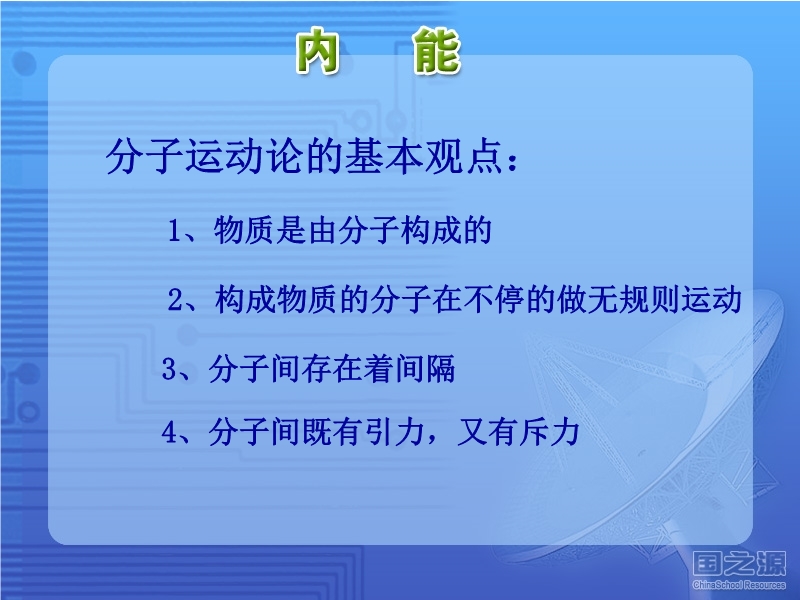 内 能

分子运动论的基本观点：

1、物质是由分子构成的

2、构成物质的分子在不停的做无规则运动

3、分子间存在着间隔

4、分子间既有引力，又有斥力

国之源
ChinaSchool Resources